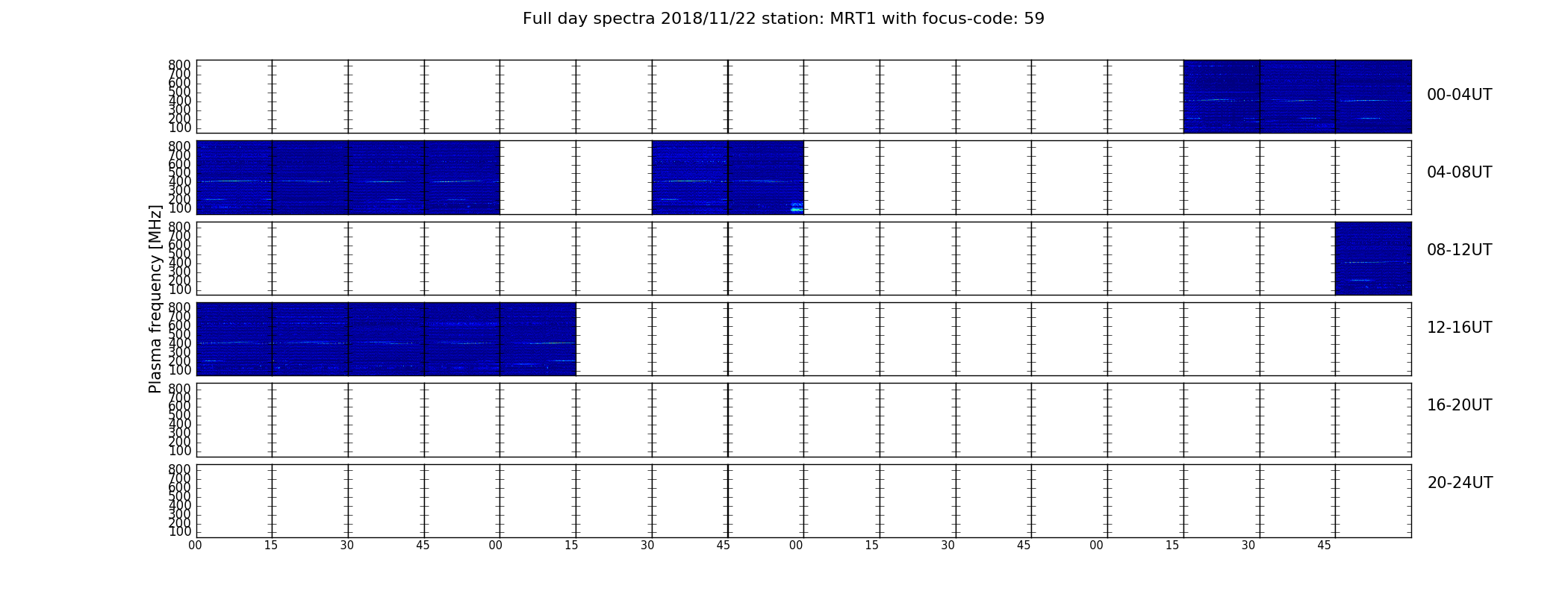 Full day spectra 2018/11/22 station: MRT1 with focus-code: 59

Plasma frequency [MHz]

800 700 600 500 400 300 200 100
00-04UT

800 700 600 500 400 300 200 100
04-08UT

800 700 600 500 400 300 200 100
08-12UT

800 700 600 500 400 300 200 100
12-16UT

800 700 600 500 400 300 200 100
16-20UT

800 700 600 500 400 300 200 100
20-24UT

00 15 30 45 00 15 30 45 00 15 30 45 00 15 30 45